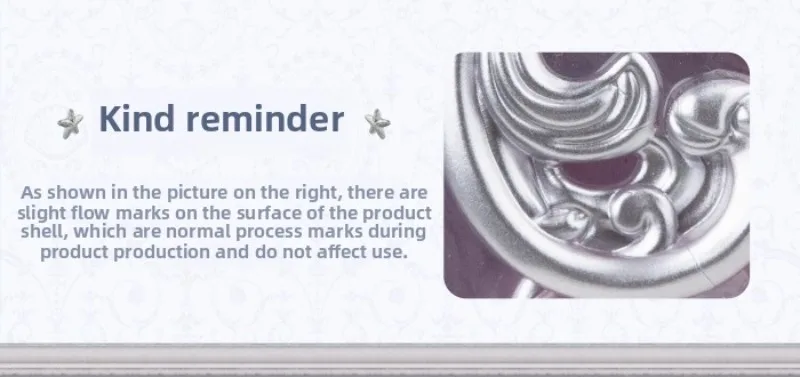 Kind reminder

As shown in the picture on the right, there are slight flow marks on the surface of the product shell, which are normal process marks during product production and do not affect use.